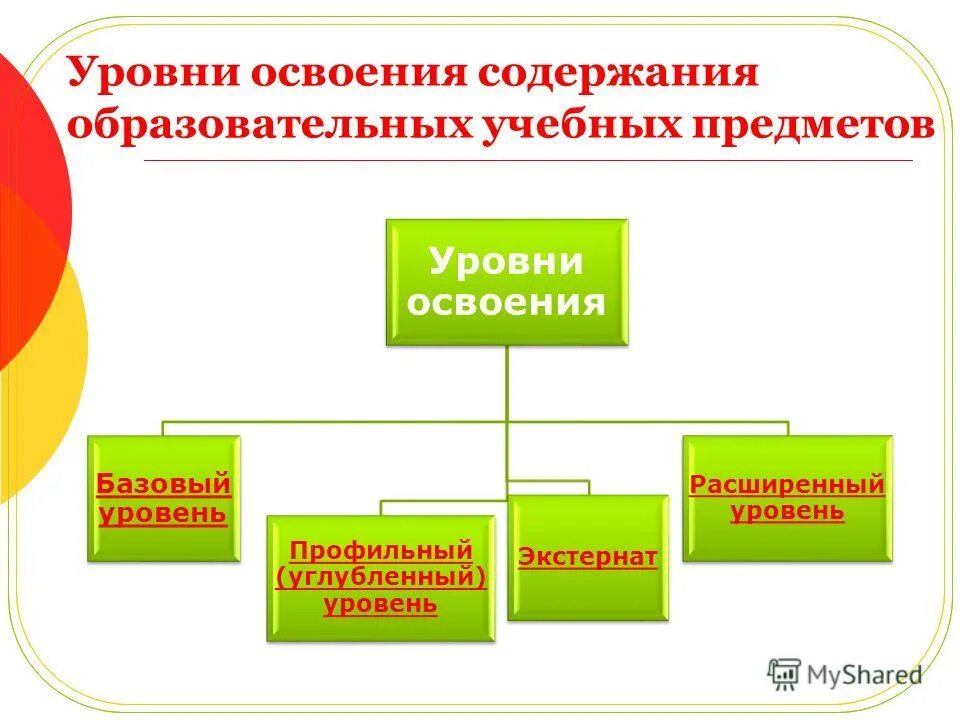 Уровни освоения содержания образовательных учебных предметов

Уровни освоения

Базовый уровень

Профильный (углубленный) уровень

Экстернат

Расширенный уровень

MyShared